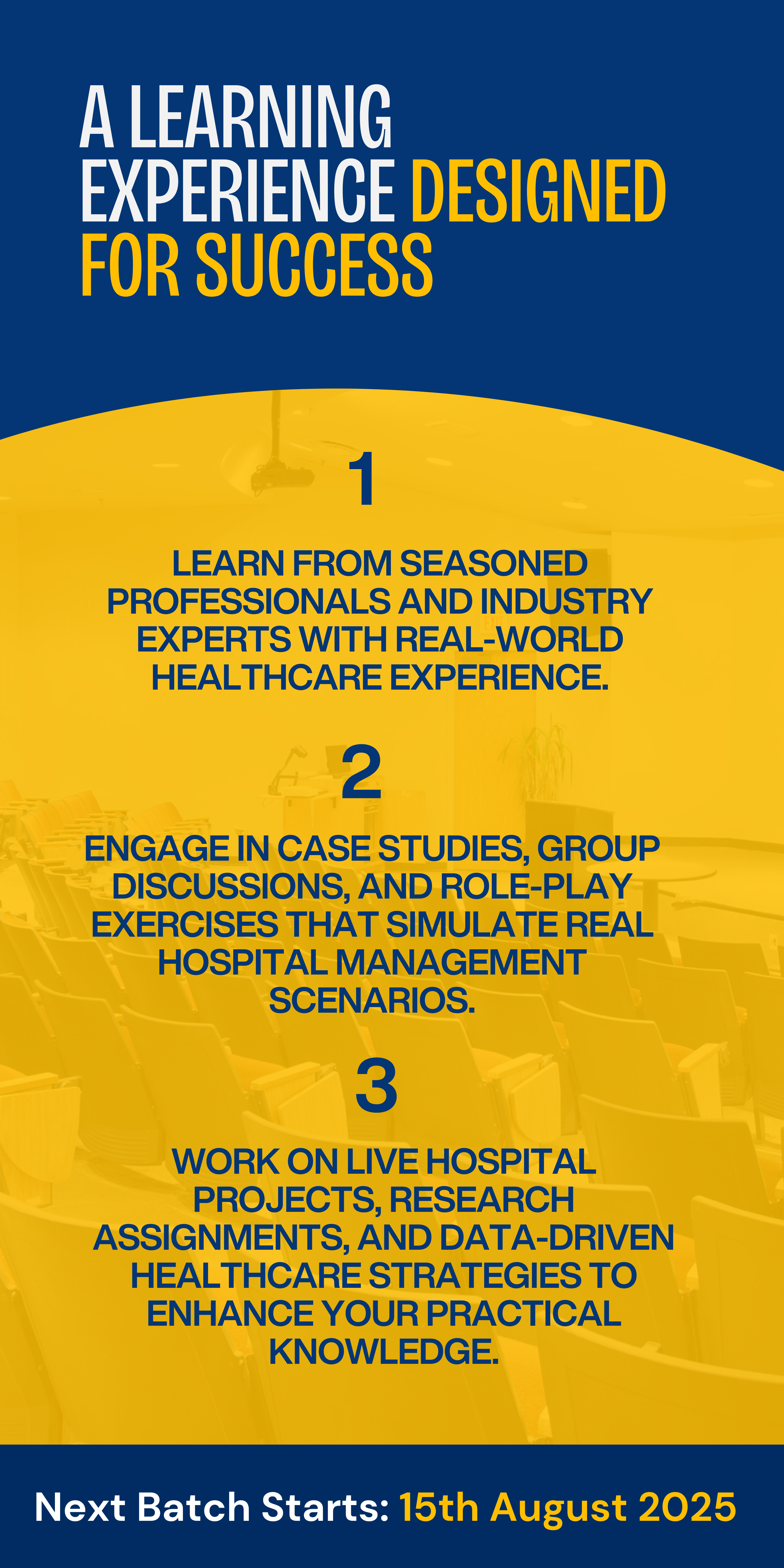 A LEARNING EXPERIENCE DESIGNED FOR SUCCESS

1

LEARN FROM SEASONED PROFESSIONALS AND INDUSTRY EXPERTS WITH REAL-WORLD HEALTHCARE EXPERIENCE.

2

ENGAGE IN CASE STUDIES, GROUP DISCUSSIONS, AND ROLE-PLAY EXERCISES THAT SIMULATE REAL HOSPITAL MANAGEMENT SCENARIOS.

3

WORK ON LIVE HOSPITAL PROJECTS, RESEARCH ASSIGNMENTS, AND DATA-DRIVEN HEALTHCARE STRATEGIES TO ENHANCE YOUR PRACTICAL KNOWLEDGE.

Next Batch Starts: 15th August 2025